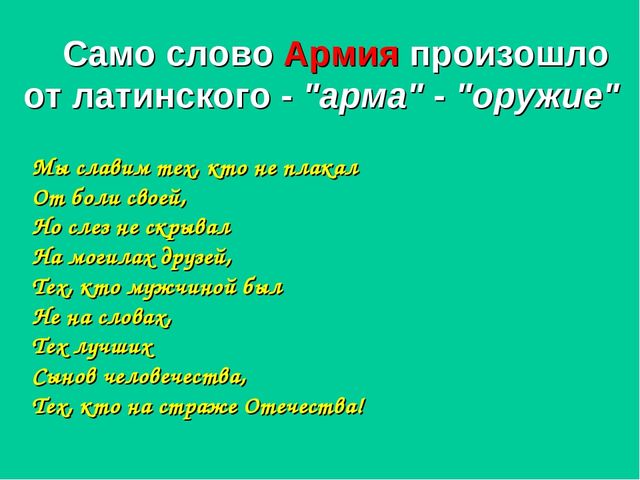 Само слово Армия произошло от латинского - "арма" - "оружие"

Мы славим тех, кто не плакал
От боли своей,
Но слез не скрывал
На могилах друзей,
Тех, кто мужчиной был
Не на словах,
Тех лучших
Сынов человечества,
Тех, кто на страже Отечества!